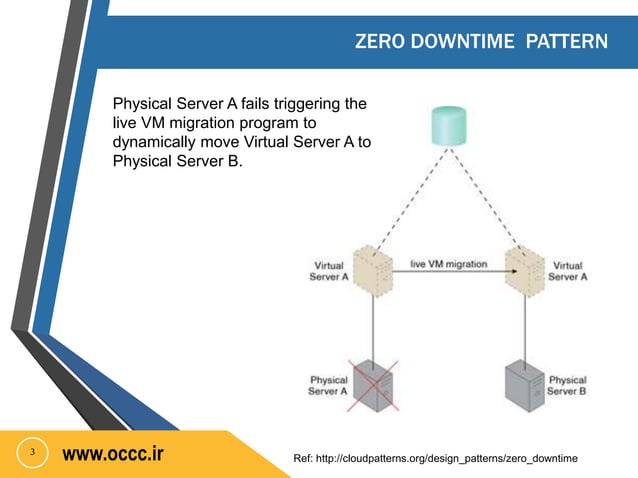 ZERO DOWNTIME PATTERN

Physical Server A fails triggering the live VM migration program to dynamically move Virtual Server A to Physical Server B.

Virtual Server A

live VM migration

Virtual Server A

Physical Server A

Physical Server B

3

www.occc.ir

Ref: http://cloudpatterns.org/design_patterns/zero_downtime